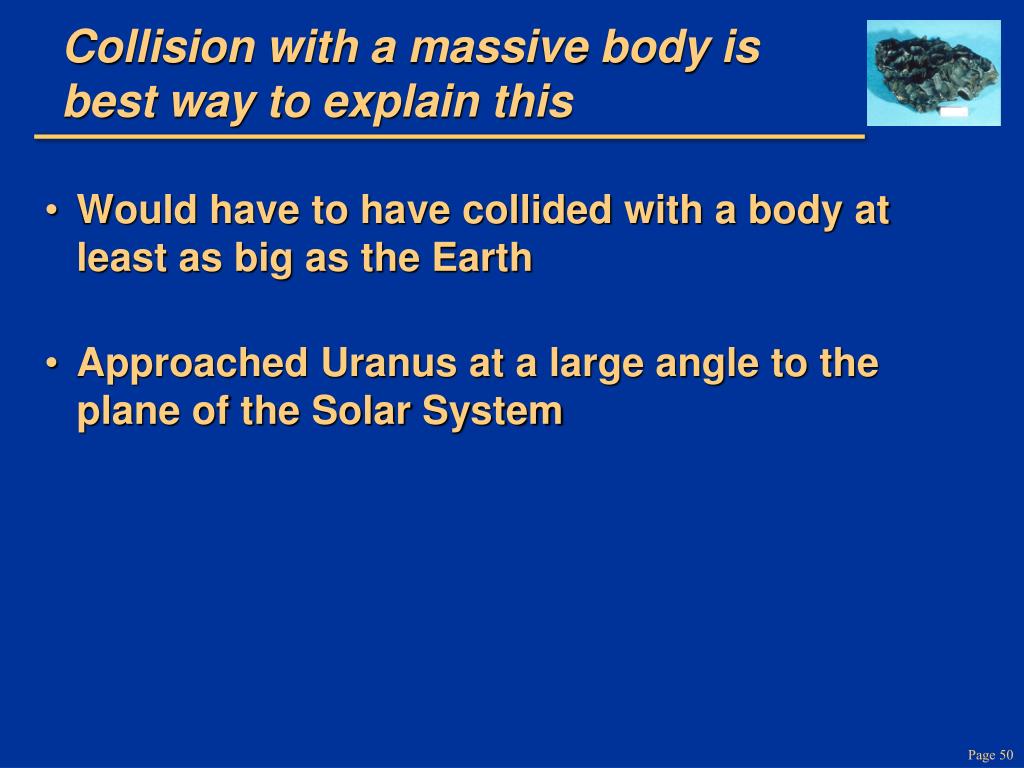 Collision with a massive body is best way to explain this

• Would have to have collided with a body at least as big as the Earth

• Approached Uranus at a large angle to the plane of the Solar System

Page 50